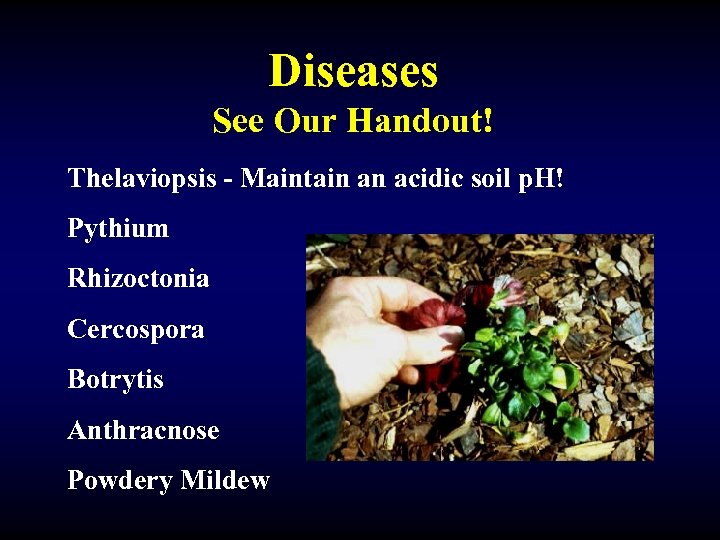 Diseases
See Our Handout!

Thelaviopsis - Maintain an acidic soil pH!

Pythium

Rhizoctonia

Cercospora

Botrytis

Anthracnose

Powdery Mildew